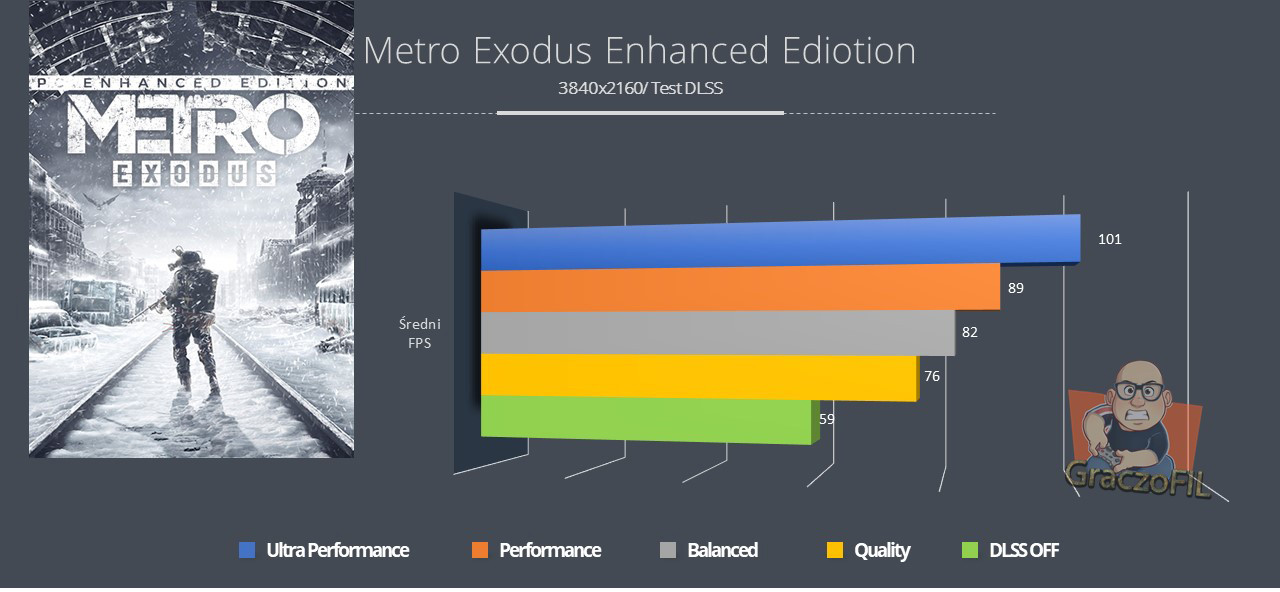 PC ENHANCED EDITION
METRO
EXODUS

Metro Exodus Enhanced Ediotion

3840x2160/ Test DLSS

Średni FPS

101
89
82
76
59

GraczoFIL

Ultra Performance
Performance
Balanced
Quality
DLSS OFF